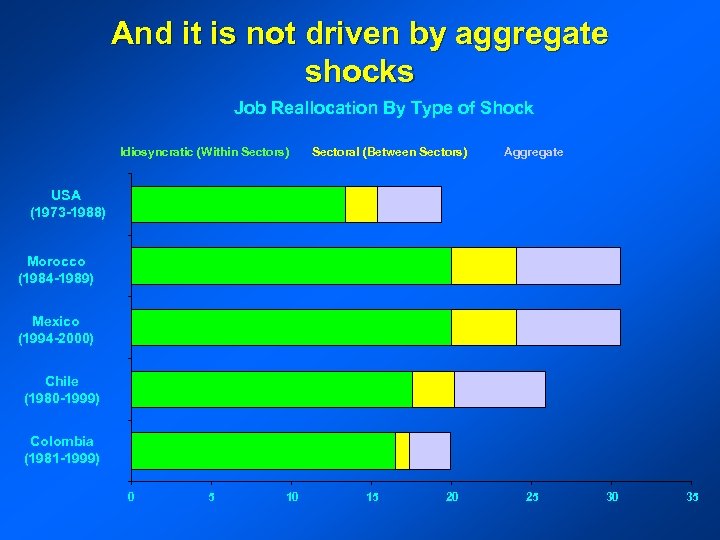 And it is not driven by aggregate shocks

Job Reallocation By Type of Shock

Idiosyncratic (Within Sectors) Sectoral (Between Sectors) Aggregate

USA (1973-1988)

Morocco (1984-1989)

Mexico (1994-2000)

Chile (1980-1999)

Colombia (1981-1999)

0 5 10 15 20 25 30 35